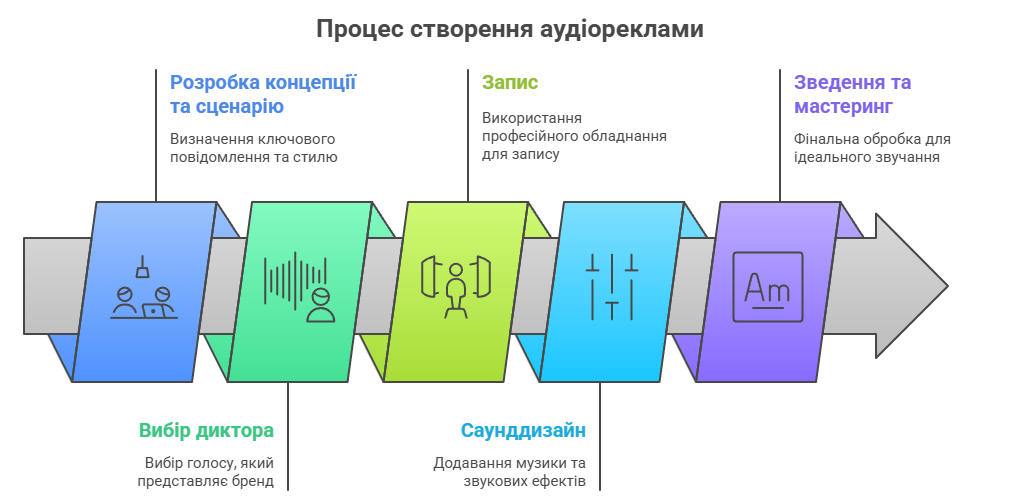 Процес створення аудіореклами

Розробка концепції та сценарію

Визначення ключового повідомлення та стилю

Запис

Використання професійного обладнання для запису

Зведення та мастеринг

Фінальна обробка для ідеального звучання

Am

Вибір диктора

Вибір голосу, який представляє бренд

Саунддизайн

Додавання музики та звукових ефектів